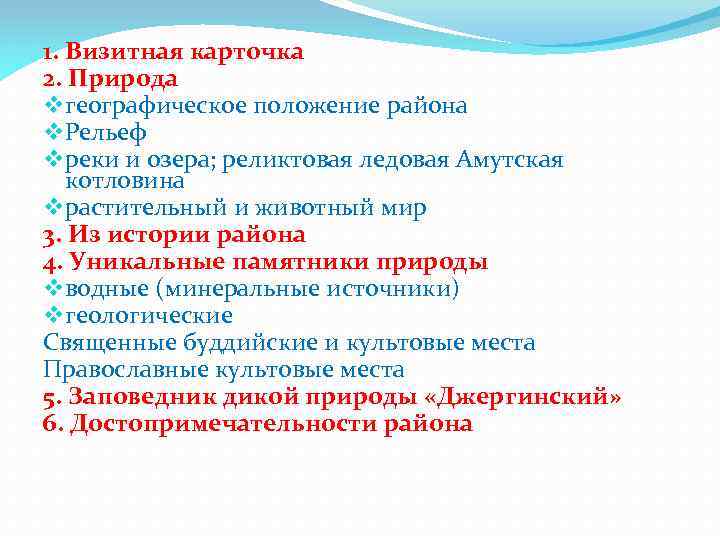 1. Визитная карточка
2. Природа
❖географическое положение района
❖Рельеф
❖реки и озера; реликтовая ледовая Амутская котловина
❖растительный и животный мир
3. Из истории района
4. Уникальные памятники природы
❖водные (минеральные источники)
❖геологические
Священные буддийские и культовые места
Православные культовые места
5. Заповедник дикой природы «Джергинский»
6. Достопримечательности района